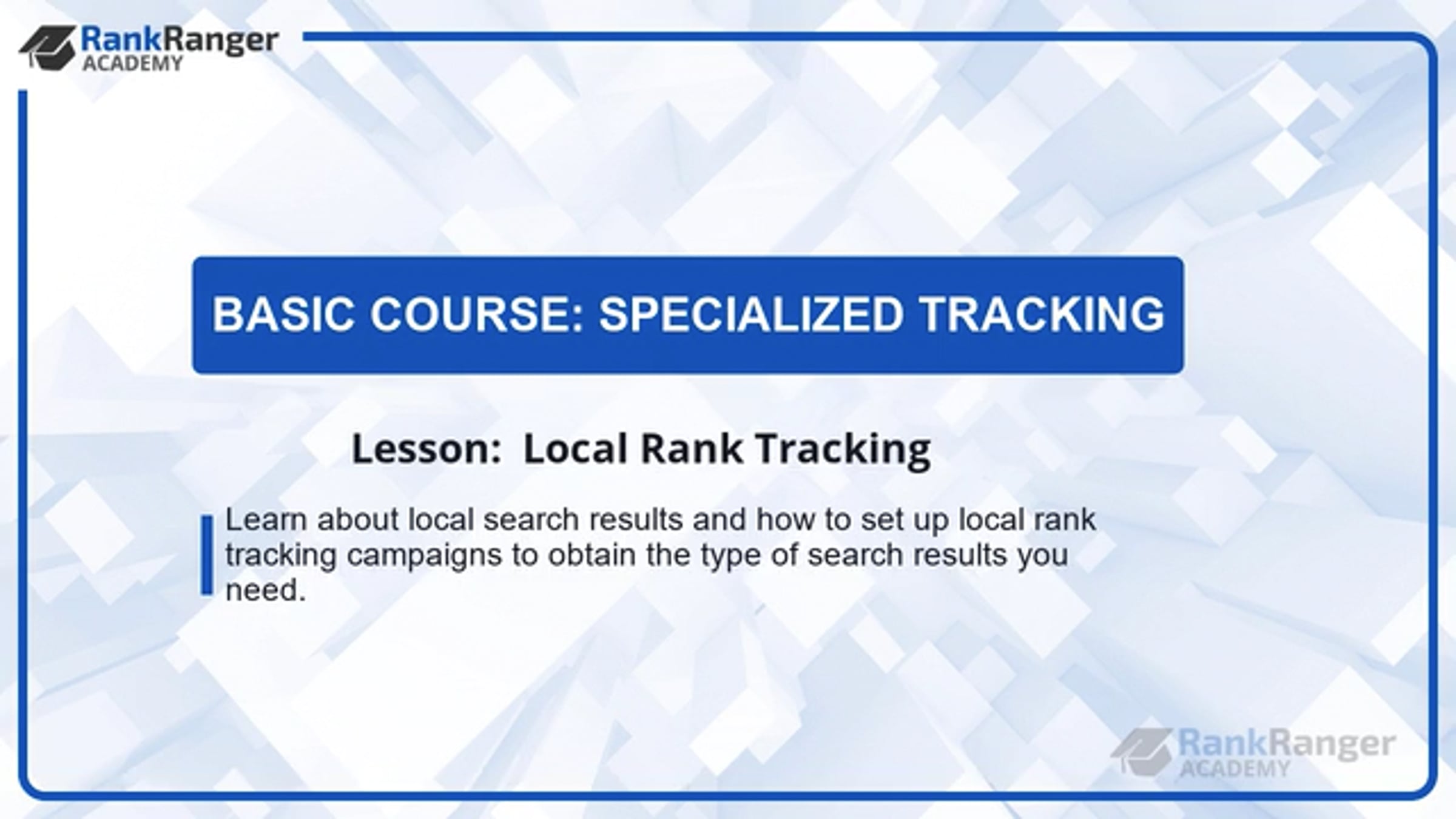 RankRanger
ACADEMY

BASIC COURSE: SPECIALIZED TRACKING

Lesson: Local Rank Tracking

Learn about local search results and how to set up local rank tracking campaigns to obtain the type of search results you need.

RankRanger
ACADEMY